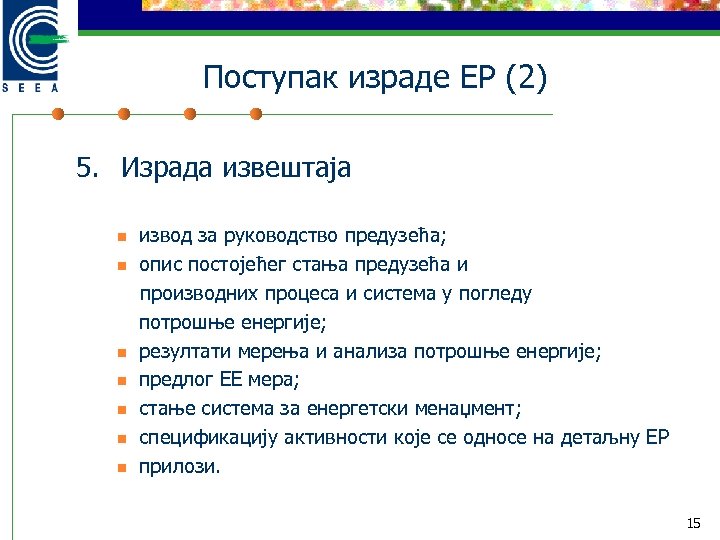 SEEA

Поступак израде ЕР (2)

5. Израда извештаја

- извод за руководство предузећа;
- опис постојећег стања предузећа и производних процеса и система у погледу потрошње енергије;
- резултати мерења и анализа потрошње енергије;
- предлог ЕЕ мера;
- стање система за енергетски менаџмент;
- спецификацију активности које се односе на детаљну ЕР
- прилози.

15